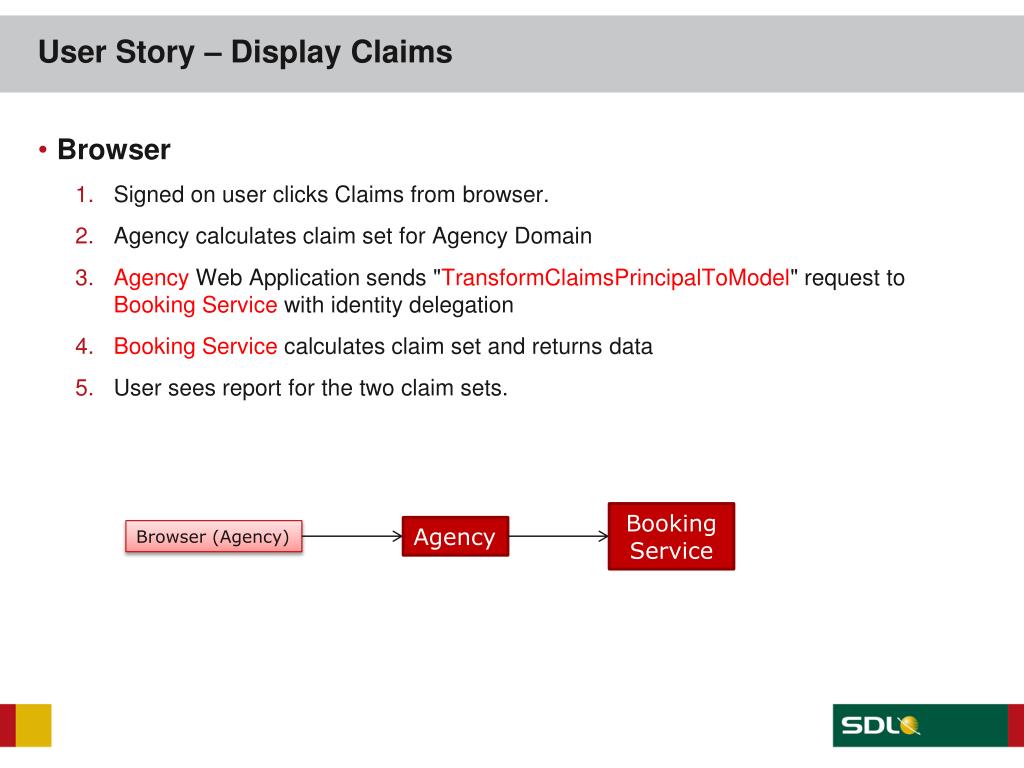 User Story – Display Claims

• Browser

1. Signed on user clicks Claims from browser.
2. Agency calculates claim set for Agency Domain
3. Agency Web Application sends "TransformClaimsPrincipalToModel" request to Booking Service with identity delegation
4. Booking Service calculates claim set and returns data
5. User sees report for the two claim sets.

Browser (Agency)

Agency

Booking Service

SDL